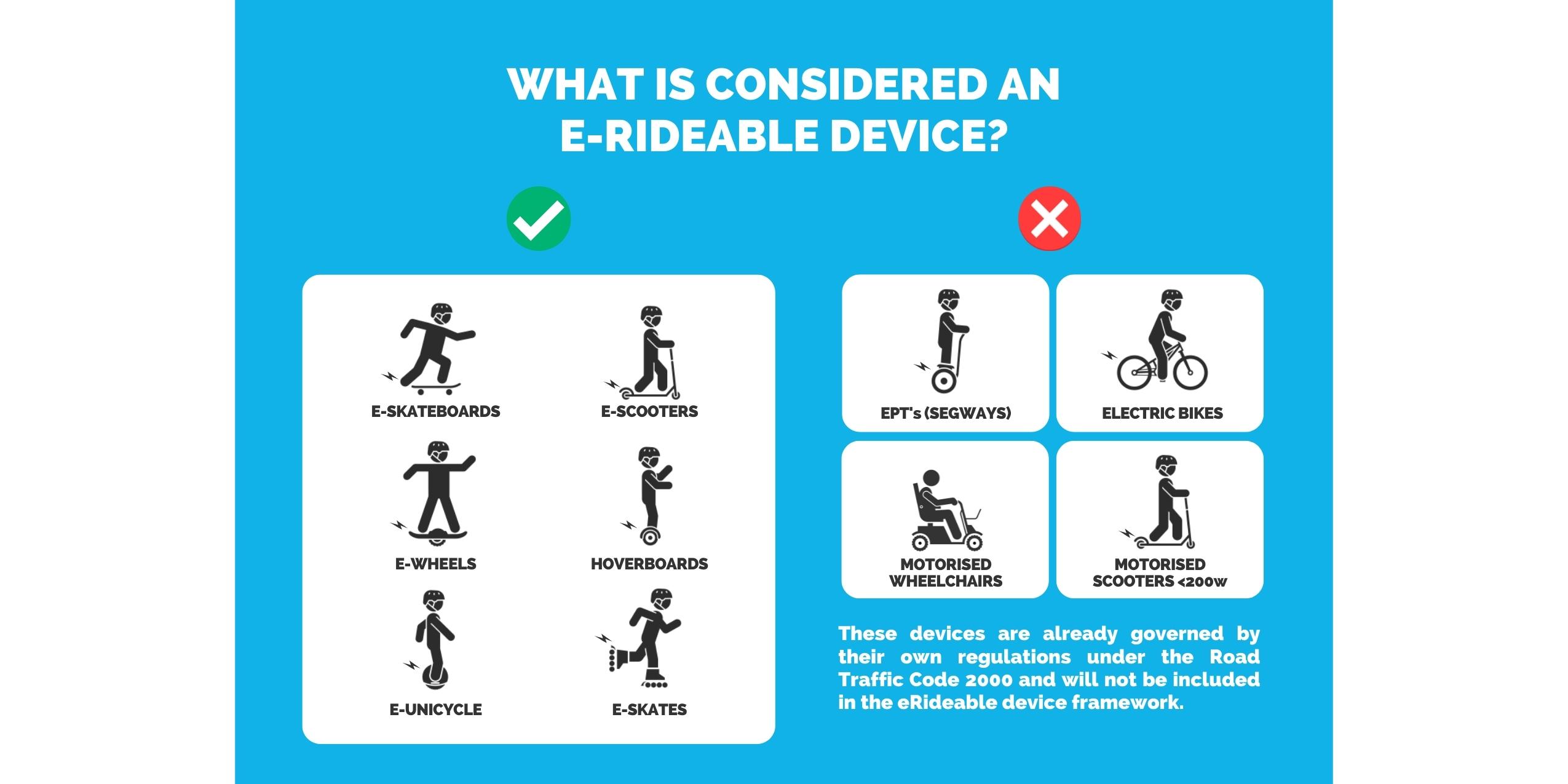 WHAT IS CONSIDERED AN E-RIDEABLE DEVICE?

E-SKATEBOARDS

E-SCOOTERS

E-WHEELS

HOVERBOARDS

E-UNICYCLE

E-SKATES

EPT's (SEGWAYS)

ELECTRIC BIKES

MOTORISED WHEELCHAIRS

MOTORISED SCOOTERS <200w

These devices are already governed by their own regulations under the Road Traffic Code 2000 and will not be included in the eRideable device framework.